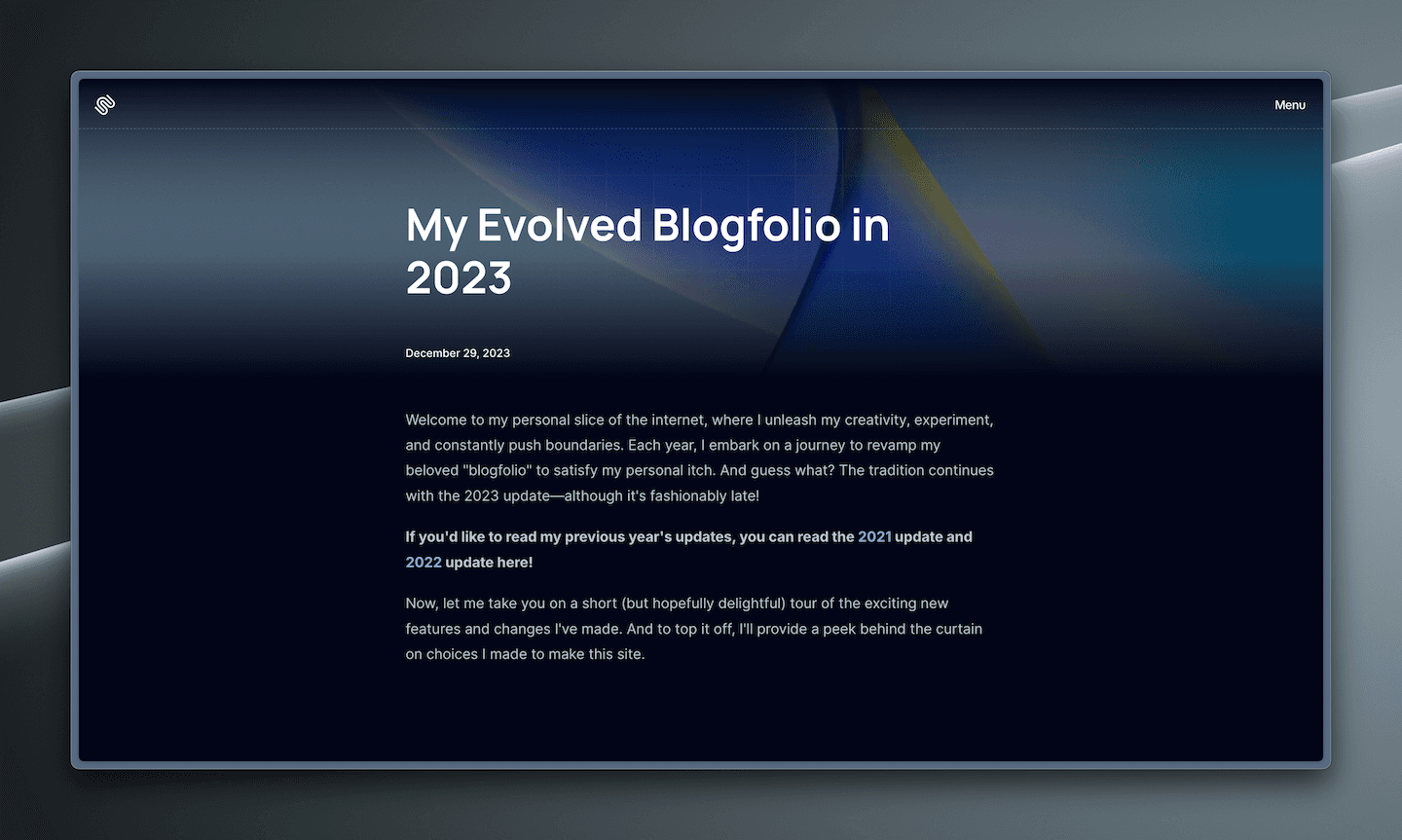 Menu

My Evolved Blogfolio in 2023

December 29, 2023

Welcome to my personal slice of the internet, where I unleash my creativity, experiment, and constantly push boundaries. Each year, I embark on a journey to revamp my beloved "blogfolio" to satisfy my personal itch. And guess what? The tradition continues with the 2023 update—although it's fashionably late!

If you'd like to read my previous year's updates, you can read the 2021 update and 2022 update here!

Now, let me take you on a short (but hopefully delightful) tour of the exciting new features and changes I've made. And to top it off, I'll provide a peek behind the curtain on choices I made to make this site.